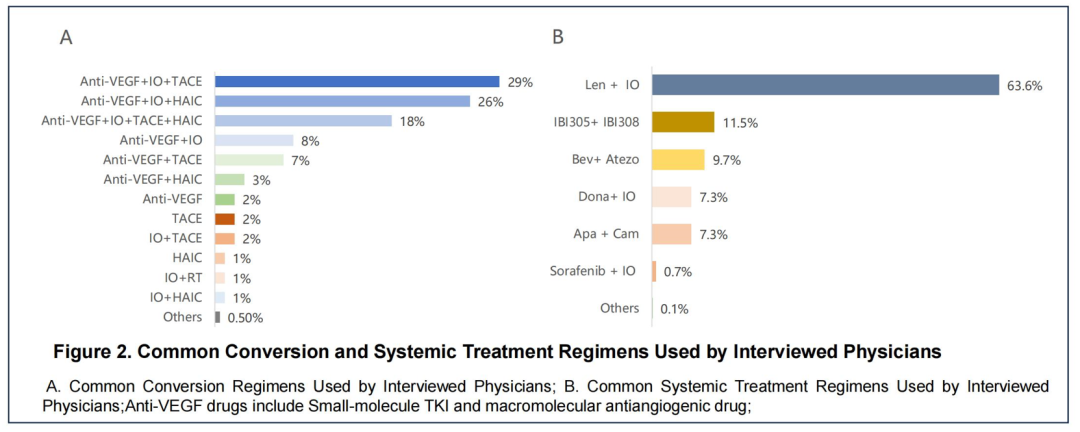 A

Anti-VEGF+IO+TACE 29%
Anti-VEGF+IO+HAIC 26%
Anti-VEGF+IO+TACE+HAIC 18%
Anti-VEGF+IO 8%
Anti-VEGF+TACE 7%
Anti-VEGF+HAIC 3%
Anti-VEGF 2%
TACE 2%
IO+TACE 2%
HAIC 1%
IO+RT 1%
IO+HAIC 1%
Others 0.50%

B

Len + IO 63.6%
IBI305+ IBI308 11.5%
Bev+ Atezo 9.7%
Dona+ IO 7.3%
Apa + Cam 7.3%
Sorafenib + IO 0.7%
Others 0.1%

Figure 2. Common Conversion and Systemic Treatment Regimens Used by Interviewed Physicians

A. Common Conversion Regimens Used by Interviewed Physicians; B. Common Systemic Treatment Regimens Used by Interviewed Physicians;Anti-VEGF drugs include Small-molecule TKI and macromolecular antiangiogenic drug;